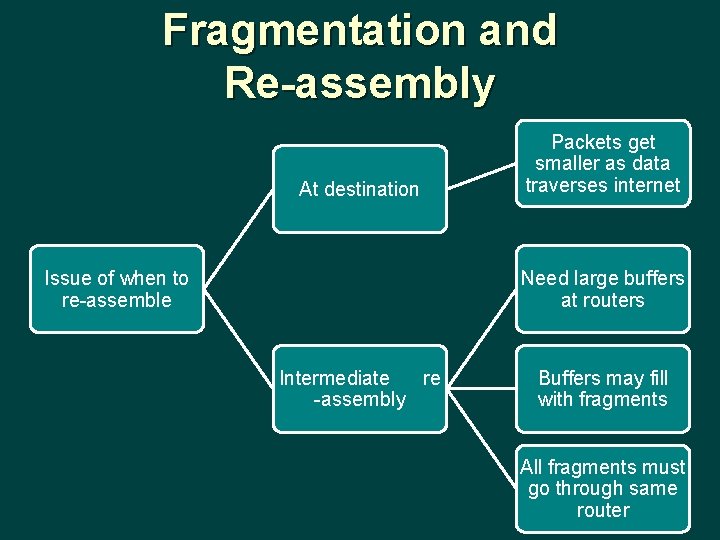 Fragmentation and Re-assembly

Issue of when to re-assemble

At destination

Packets get smaller as data traverses internet

Intermediate re -assembly

Need large buffers at routers

Buffers may fill with fragments

All fragments must go through same router